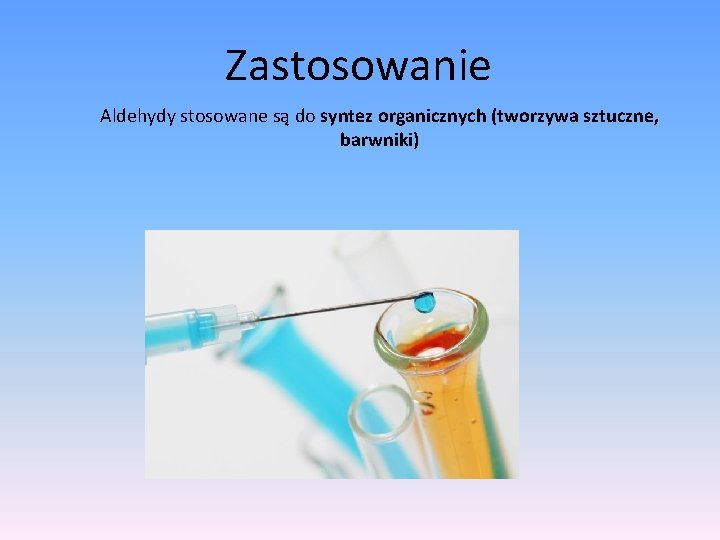 Zastosowanie

Aldehydy stosowane są do syntez organicznych (tworzywa sztuczne, barwniki)